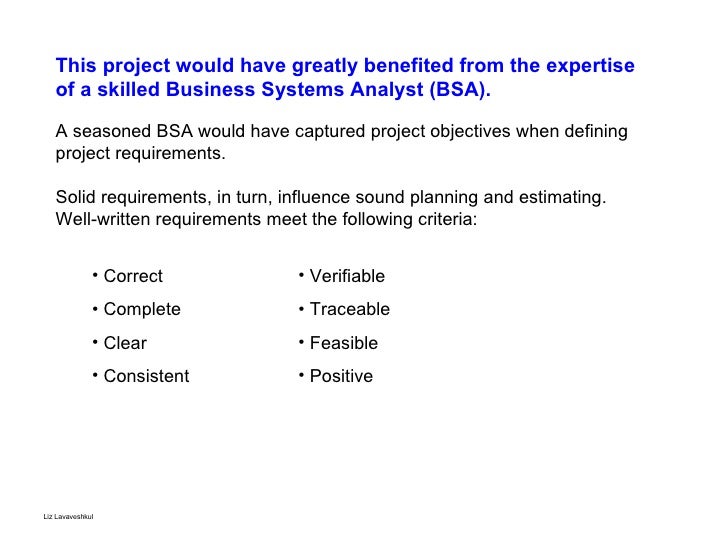 This project would have greatly benefited from the expertise of a skilled Business Systems Analyst (BSA).

A seasoned BSA would have captured project objectives when defining project requirements.

Solid requirements, in turn, influence sound planning and estimating. Well-written requirements meet the following criteria:

• Correct
• Complete
• Clear
• Consistent

• Verifiable
• Traceable
• Feasible
• Positive

Liz Lavaveshkul